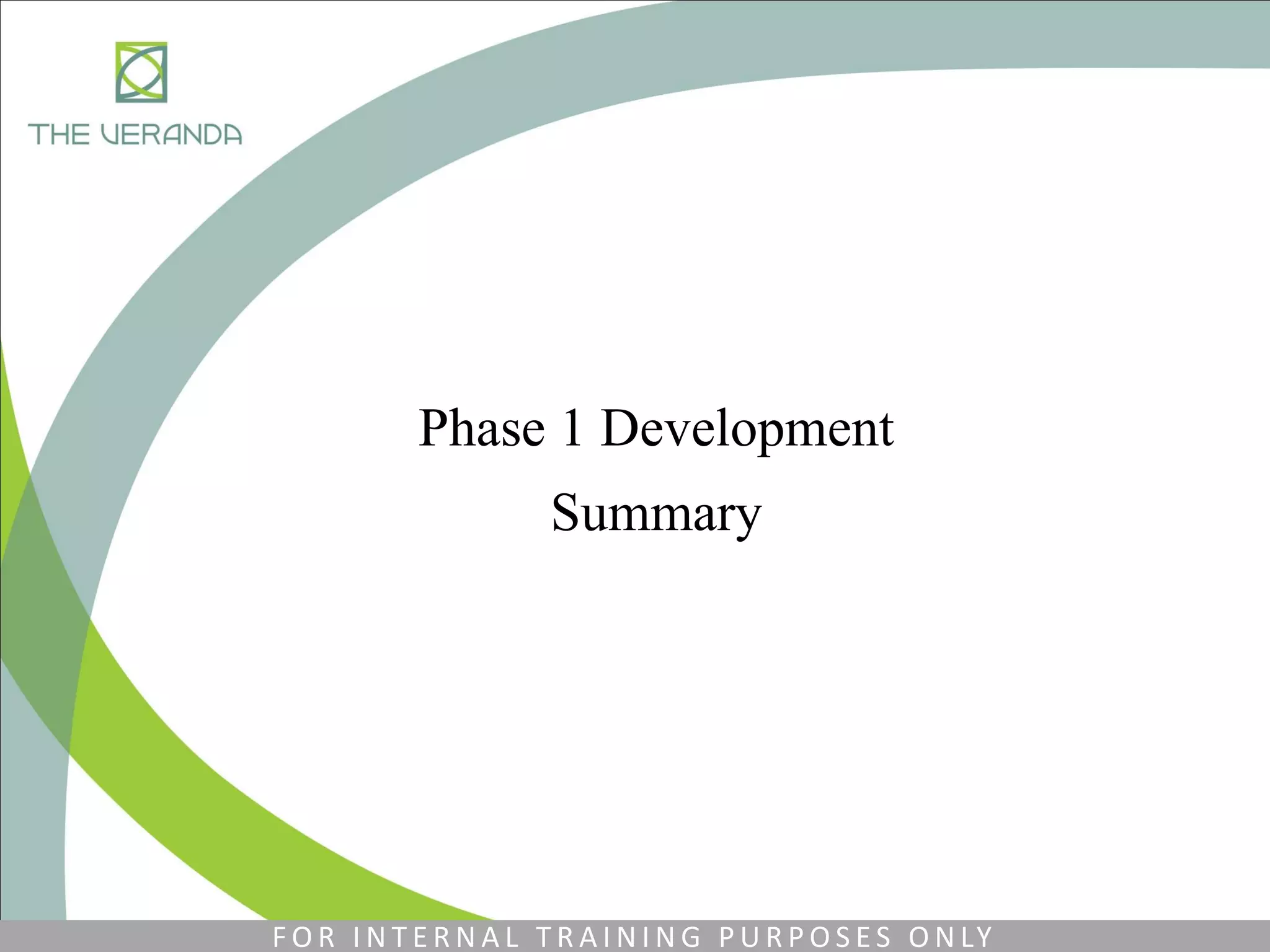 THE VERANDA

Phase 1 Development
Summary

FOR INTERNAL TRAINING PURPOSES ONLY